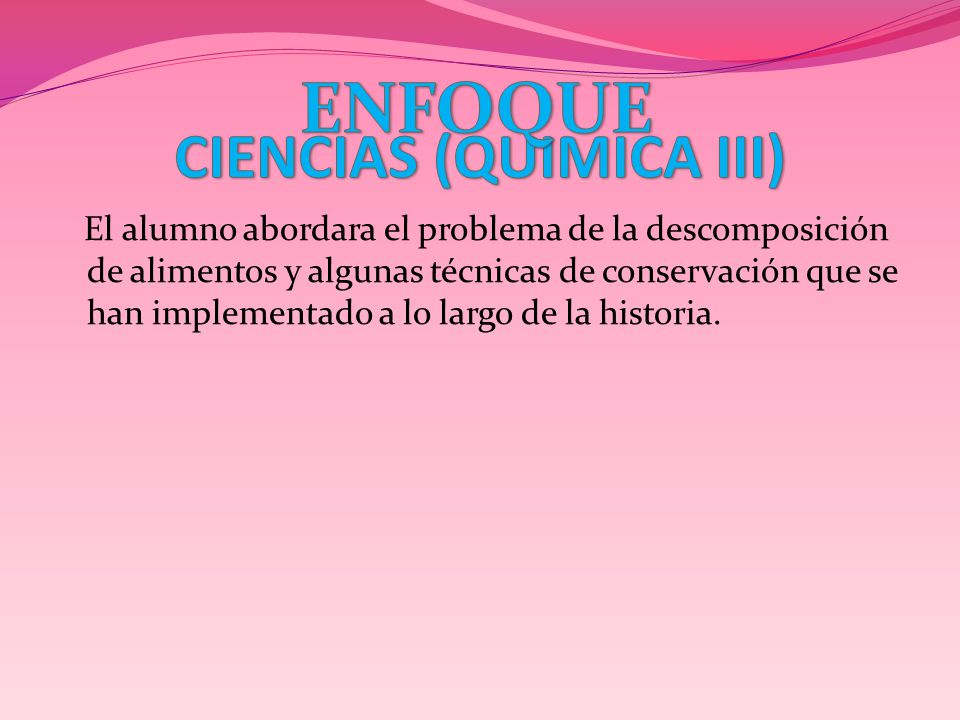 ENFOQUE
CIENCIAS (QUIMICA III)

El alumno abordara el problema de la descomposición de alimentos y algunas técnicas de conservación que se han implementado a lo largo de la historia.